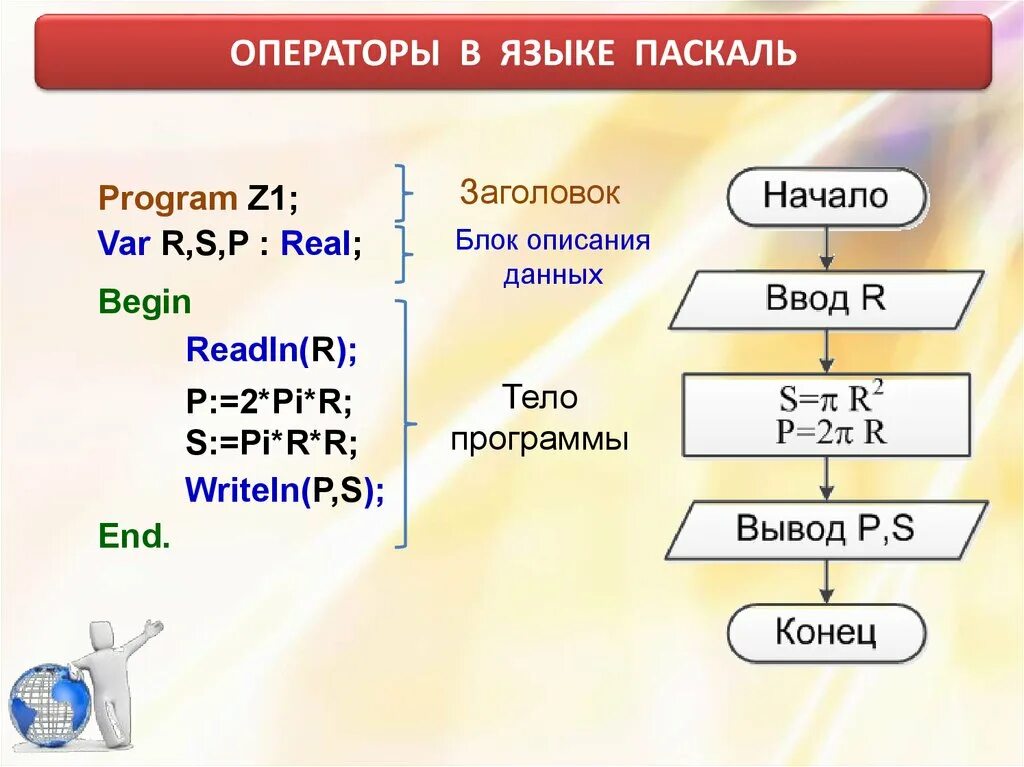 ОПЕРАТОРЫ В ЯЗЫКЕ ПАСКАЛЬ

Program Z1;
Var R,S,P : Real;
Begin
Readln(R);
P:=2*Pi*R;
S:=Pi*R*R;
Writeln(P,S);
End.

Заголовок

Блок описания данных

Тело программы

Начало

Ввод R

$S=\pi R^2$
$P=2\pi R$

Вывод P,S

Конец